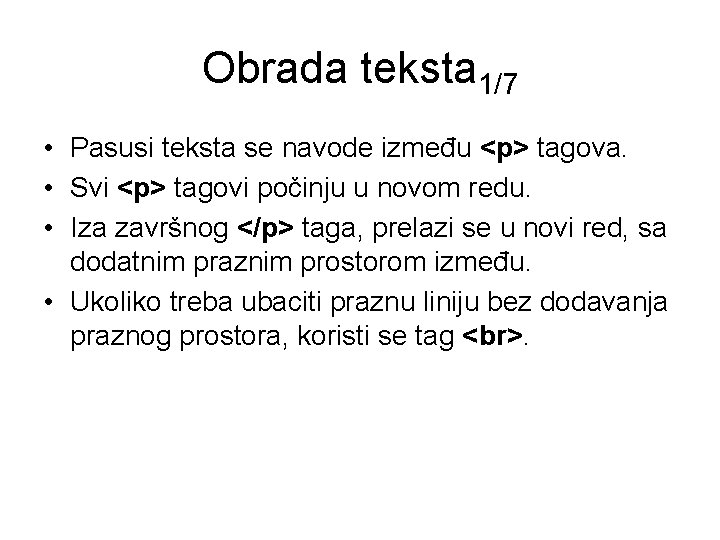 Obrada teksta$_{1/7}$

• Pasusi teksta se navode između <p> tagova.
• Svi <p> tagovi počinju u novom redu.
• Iza završnog </p> taga, prelazi se u novi red, sa dodatnim praznim prostorom između.
• Ukoliko treba ubaciti praznu liniju bez dodavanja praznog prostora, koristi se tag <br>.